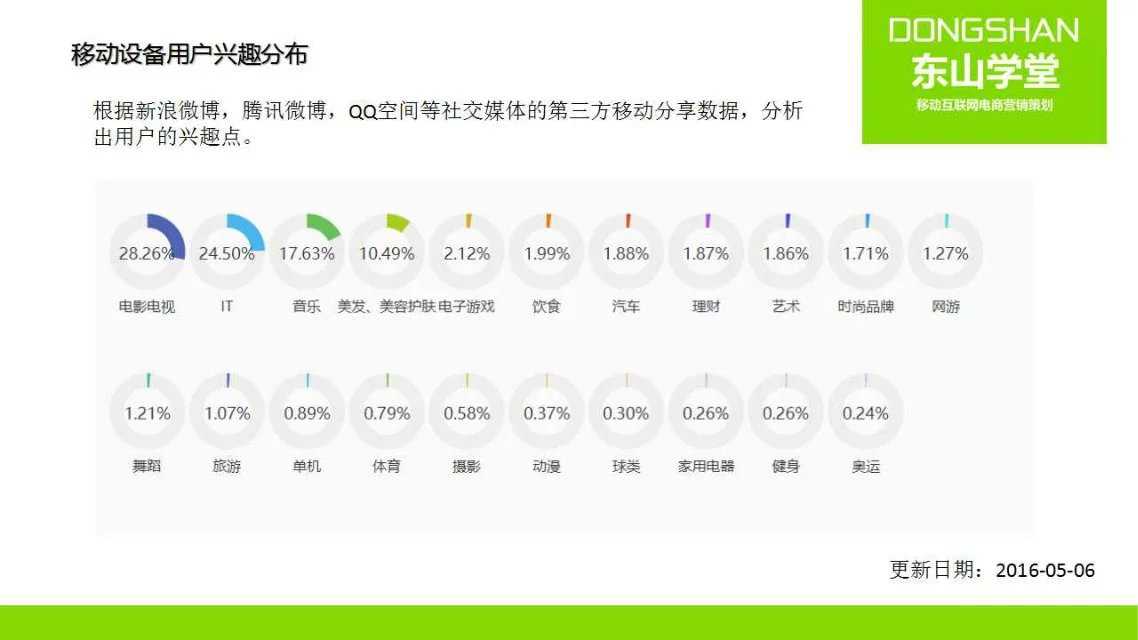 移动设备用户兴趣分布

DONGSHAN
东山学堂
移动互联网电商营销策划

根据新浪微博，腾讯微博，QQ空间等社交媒体的第三方移动分享数据，分析出用户的兴趣点。

28.26%
电影电视

24.50%
IT

17.63%
音乐

10.49%
美发、美容护肤

2.12%
电子游戏

1.99%
饮食

1.88%
汽车

1.87%
理财

1.86%
艺术

1.71%
时尚品牌

1.27%
网游

1.21%
舞蹈

1.07%
旅游

0.89%
单机

0.79%
体育

0.58%
摄影

0.37%
动漫

0.30%
球类

0.26%
家用电器

0.26%
健身

0.24%
奥运

更新日期：2016-05-06